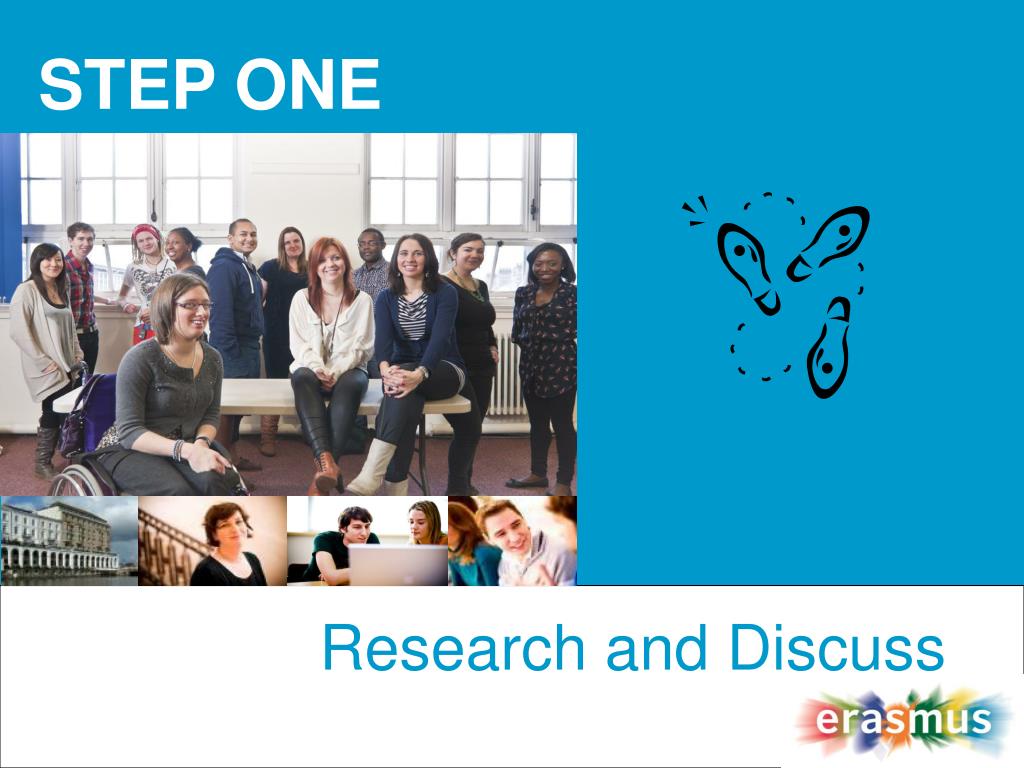 STEP ONE

Research and Discuss

erasmus